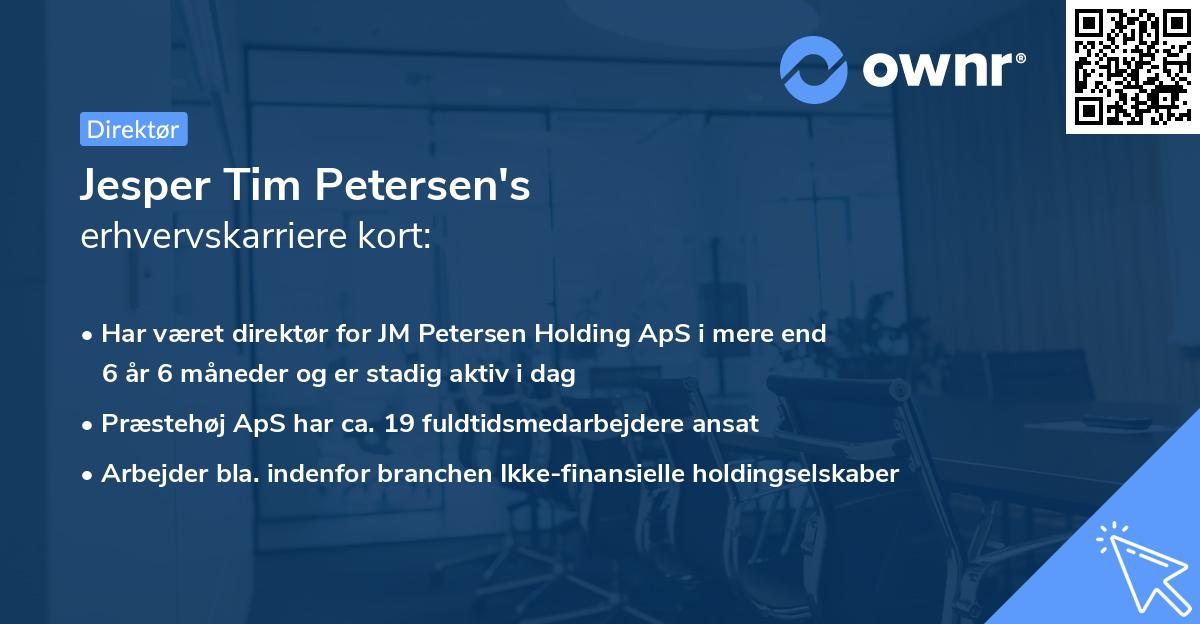 ownr®

Direktør

Jesper Tim Petersen's
erhvervskarriere kort:

• Har været direktør for JM Petersen Holding ApS i mere end 6 år 6 måneder og er stadig aktiv i dag

• Præstehøj ApS har ca. 19 fuldtidsmedarbejdere ansat

• Arbejder bla. indenfor branchen Ikke-finansielle holdingselskaber